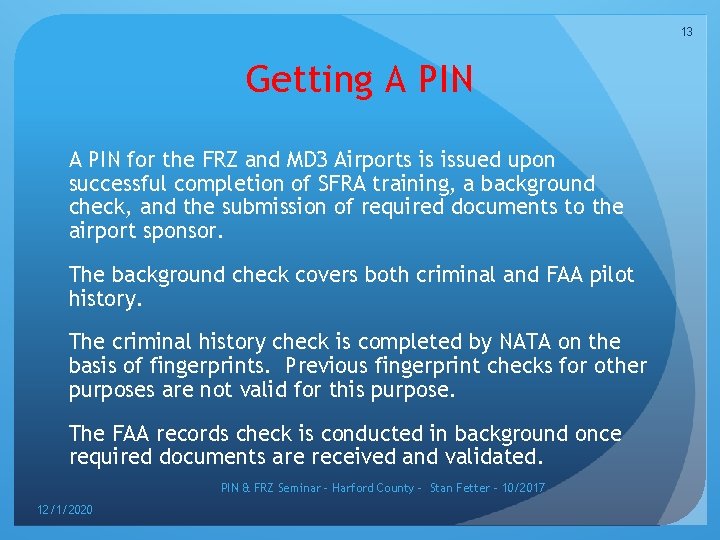 13

Getting A PIN

A PIN for the FRZ and MD3 Airports is issued upon successful completion of SFRA training, a background check, and the submission of required documents to the airport sponsor.

The background check covers both criminal and FAA pilot history.

The criminal history check is completed by NATA on the basis of fingerprints. Previous fingerprint checks for other purposes are not valid for this purpose.

The FAA records check is conducted in background once required documents are received and validated.

PIN & FRZ Seminar - Harford County - Stan Fetter - 10/2017

12/1/2020